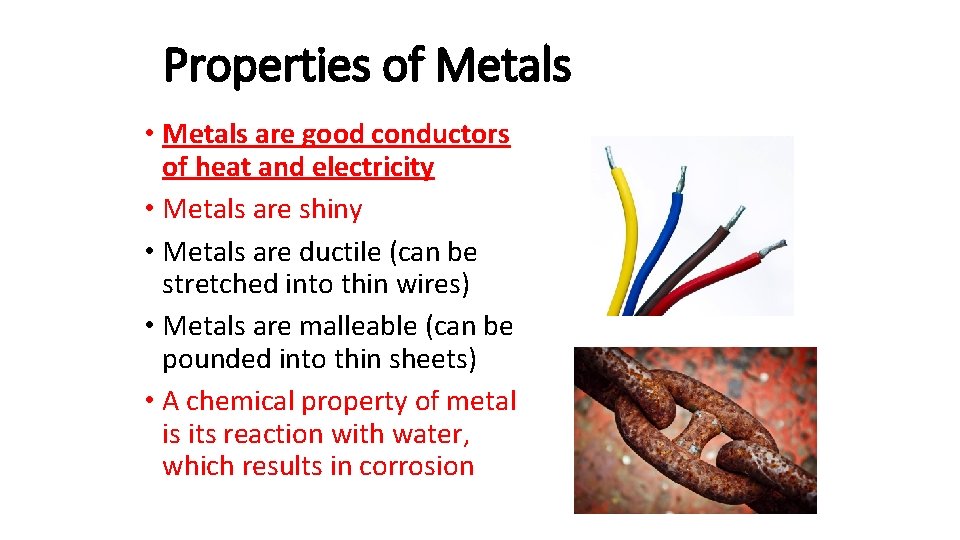 Properties of Metals

• Metals are good conductors of heat and electricity
• Metals are shiny
• Metals are ductile (can be stretched into thin wires)
• Metals are malleable (can be pounded into thin sheets)
• A chemical property of metal is its reaction with water, which results in corrosion